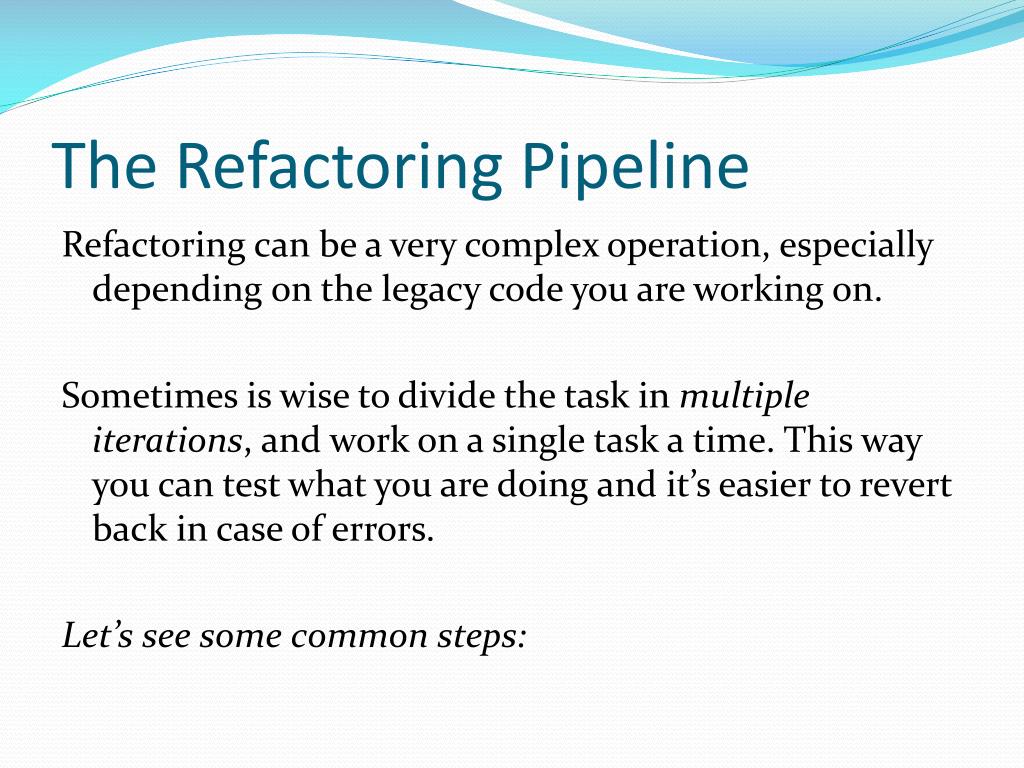 The Refactoring Pipeline

Refactoring can be a very complex operation, especially depending on the legacy code you are working on.

Sometimes is wise to divide the task in multiple iterations, and work on a single task a time. This way you can test what you are doing and it’s easier to revert back in case of errors.

Let’s see some common steps: